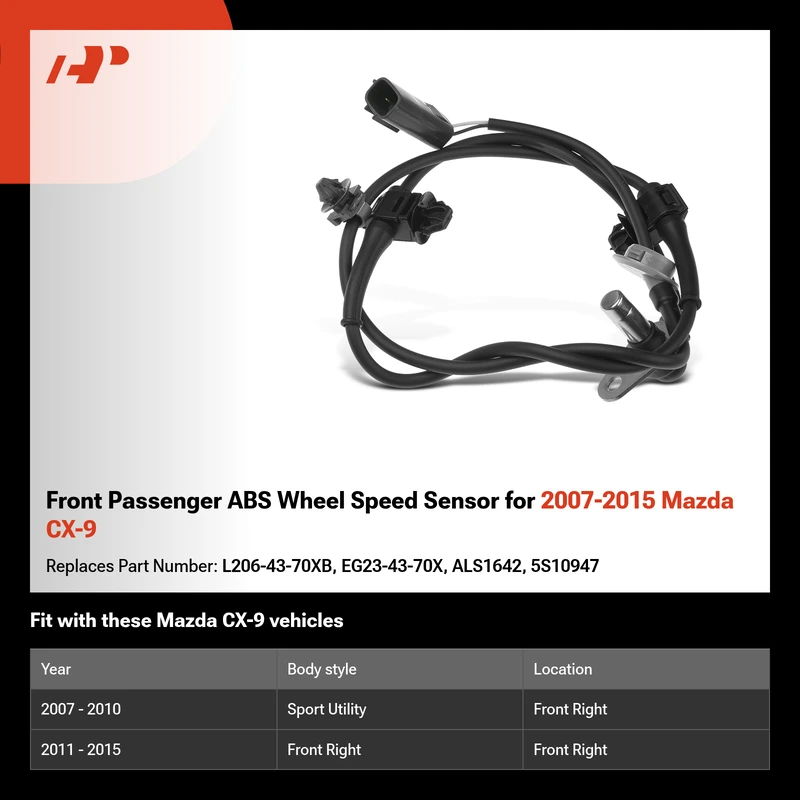 Front Passenger ABS Wheel Speed Sensor for 2007-2015 Mazda CX-9

Replaces Part Number: L206-43-70XB, EG23-43-70X, ALS1642, 5S10947

Fit with these Mazda CX-9 vehicles

| Year | Body style | Location |
|---|---|---|
| 2007 - 2010 | Sport Utility | Front Right |
| 2011 - 2015 | Front Right | Front Right |